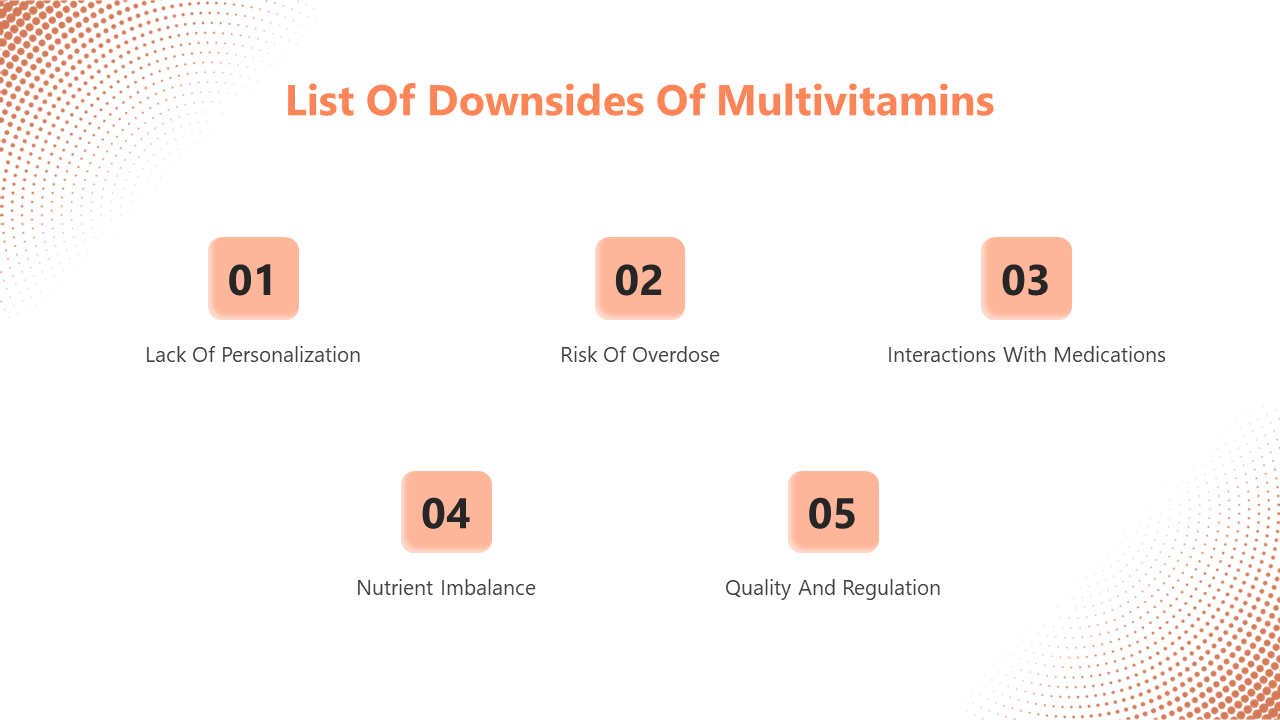 List Of Downsides Of Multivitamins

01

Lack Of Personalization

02

Risk Of Overdose

03

Interactions With Medications

04

Nutrient Imbalance

05

Quality And Regulation